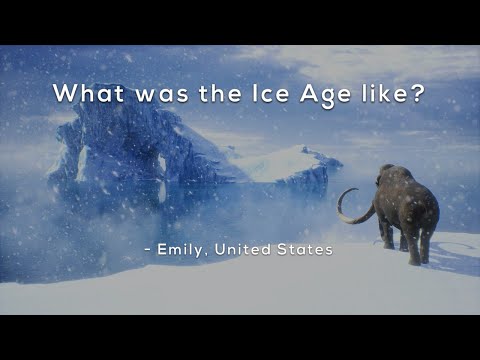 What was the Ice Age like?

- Emily, United States